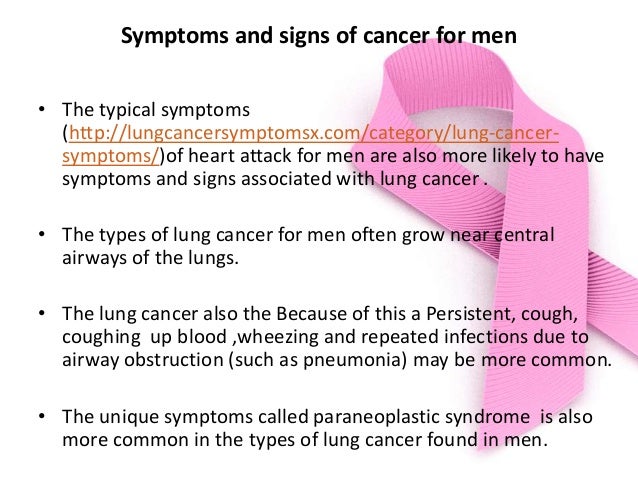 Symptoms and signs of cancer for men

• The typical symptoms (http://lungcancersymptomsx.com/category/lung-cancer-symptoms/)of heart attack for men are also more likely to have symptoms and signs associated with lung cancer .

• The types of lung cancer for men often grow near central airways of the lungs.

• The lung cancer also the Because of this a Persistent, cough, coughing up blood ,wheezing and repeated infections due to airway obstruction (such as pneumonia) may be more common.

• The unique symptoms called paraneoplastic syndrome is also more common in the types of lung cancer found in men.